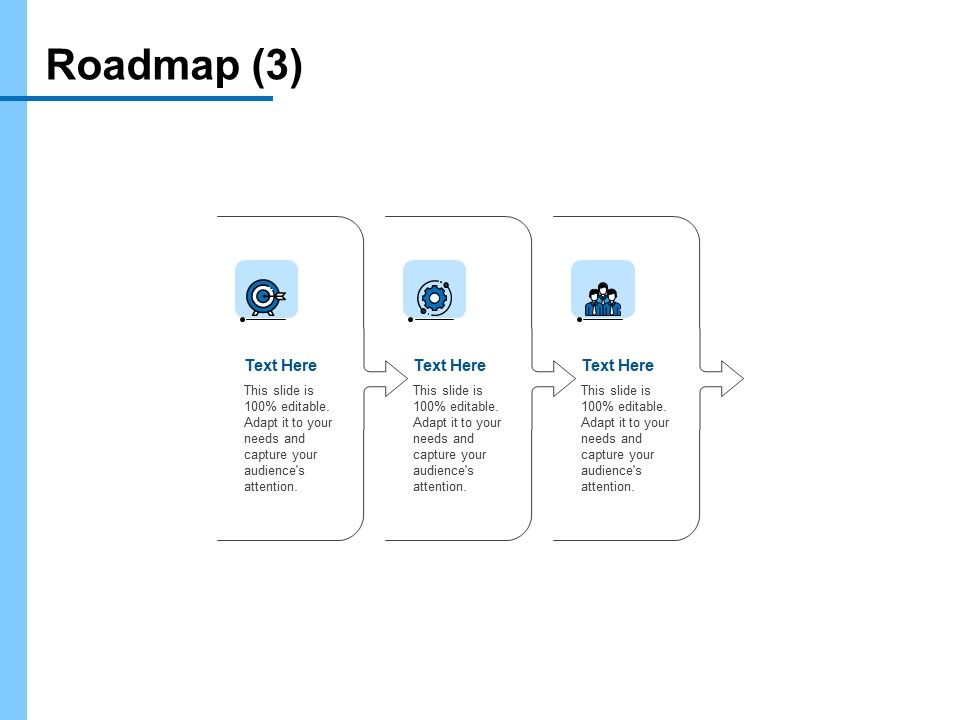 Roadmap (3)

Text Here
This slide is 100% editable. Adapt it to your needs and capture your audience's attention.

Text Here
This slide is 100% editable. Adapt it to your needs and capture your audience's attention.

Text Here
This slide is 100% editable. Adapt it to your needs and capture your audience's attention.